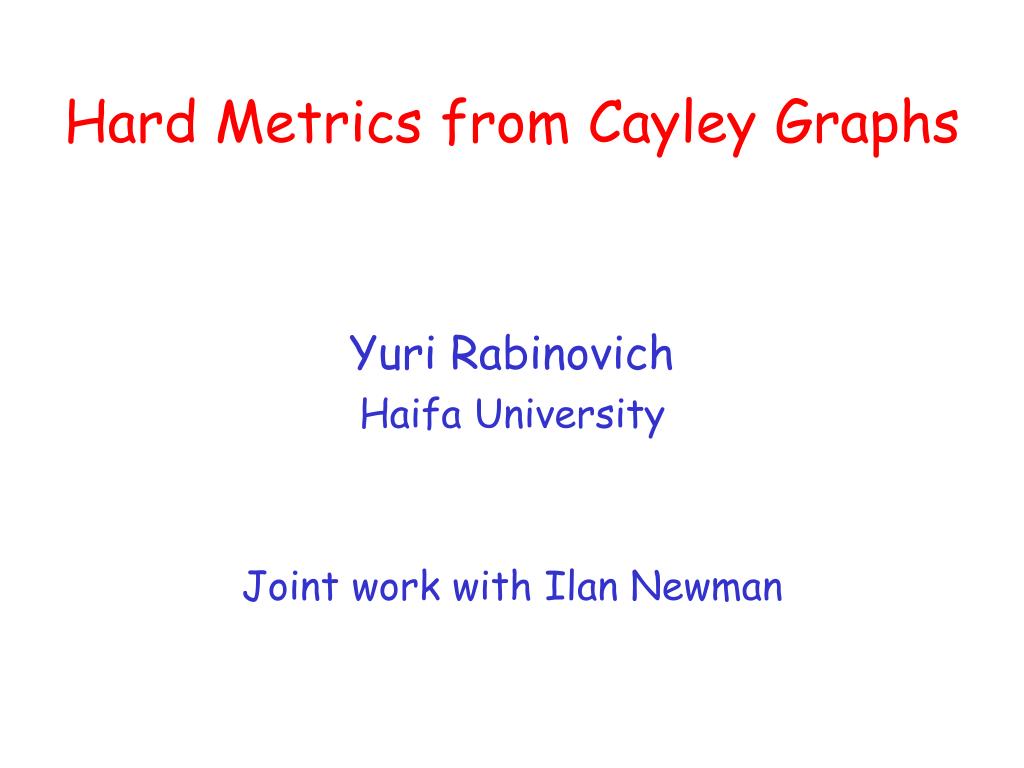 Hard Metrics from Cayley Graphs

Yuri Rabinovich
Haifa University

Joint work with Ilan Newman